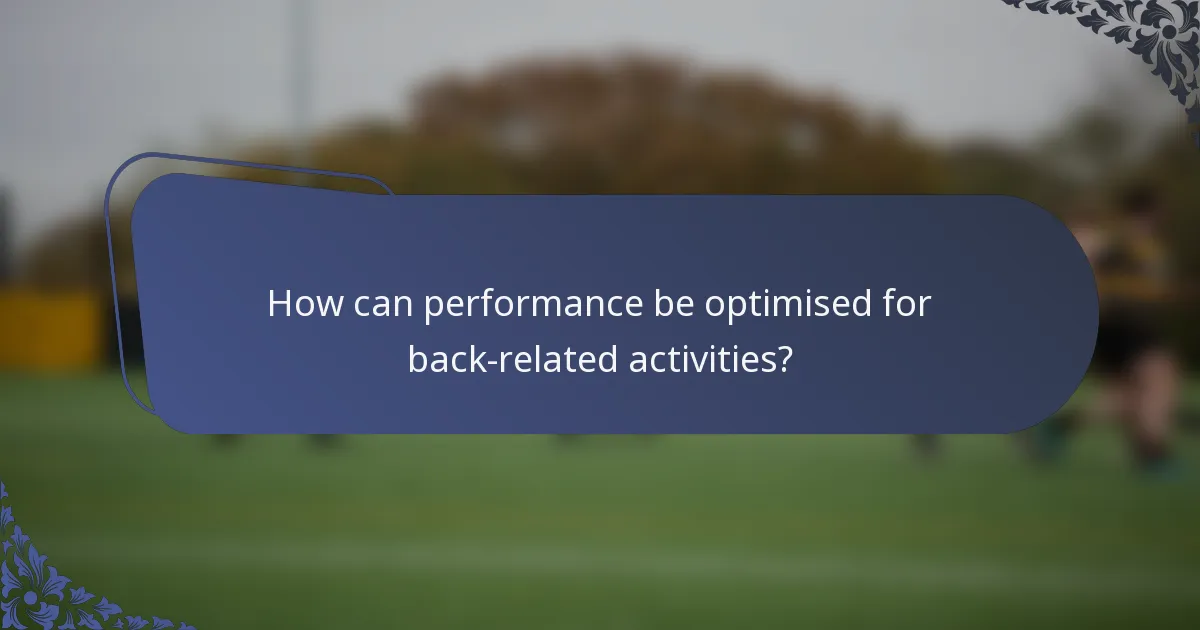 How can performance be optimised for back-related activities?